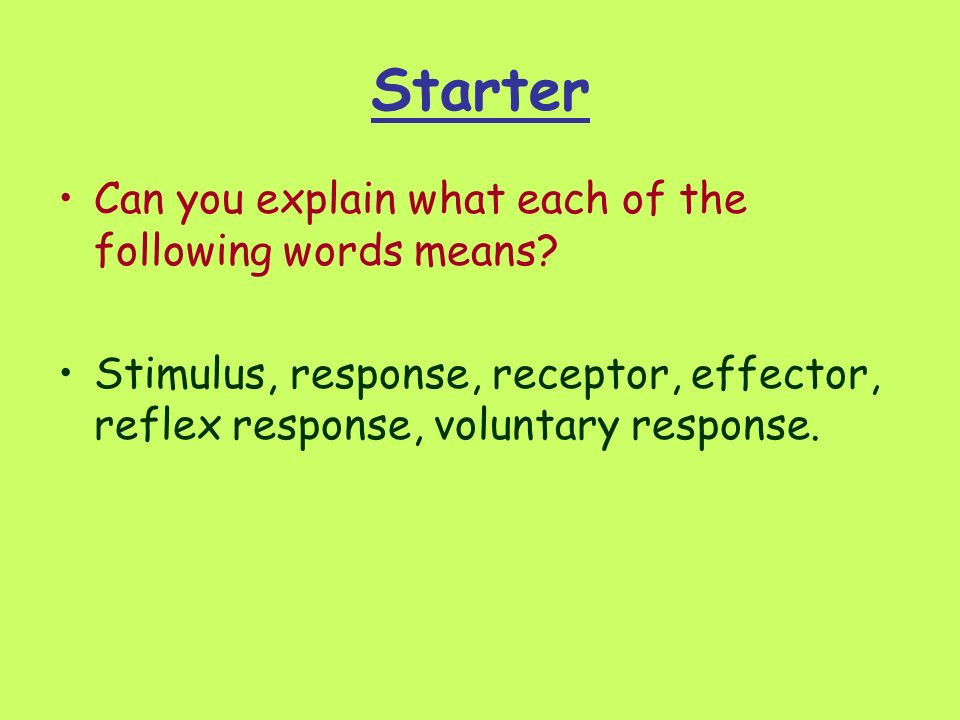 Starter

• Can you explain what each of the following words means?

• Stimulus, response, receptor, effector, reflex response, voluntary response.